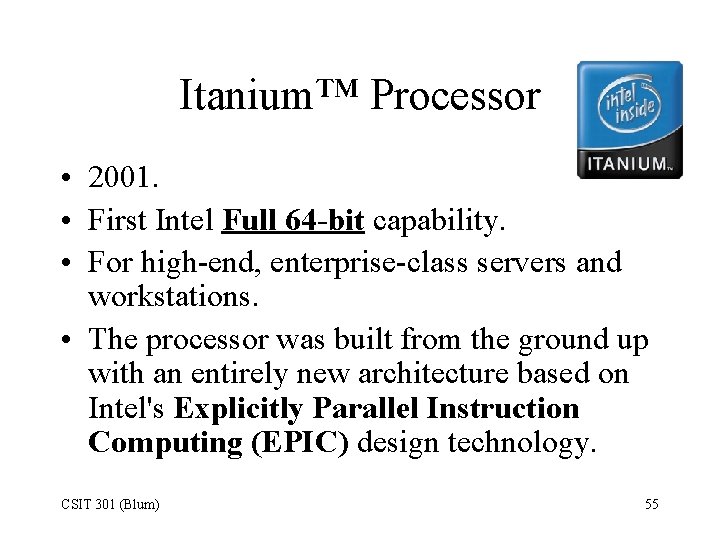 Itanium™ Processor

intel inside
ITANIUM™

• 2001.
• First Intel Full 64-bit capability.
• For high-end, enterprise-class servers and workstations.
• The processor was built from the ground up with an entirely new architecture based on Intel's Explicitly Parallel Instruction Computing (EPIC) design technology.

CSIT 301 (Blum)

55